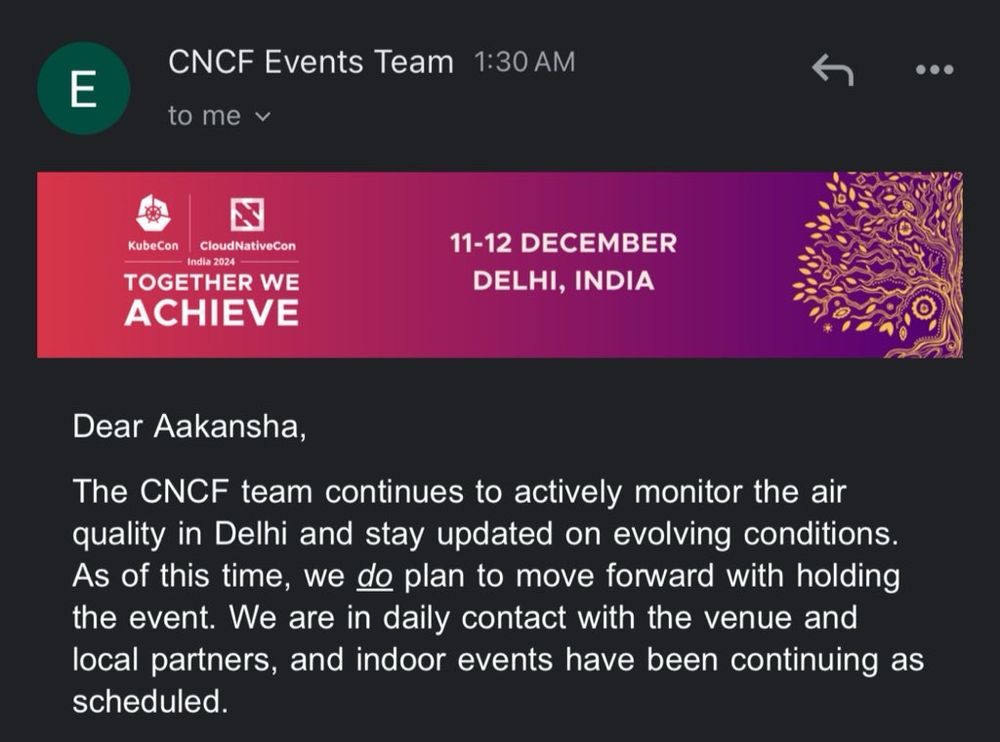 E

CNCF Events Team 1:30 AM

to me

KubeCon CloudNativeCon India 2024
TOGETHER WE ACHIEVE

11-12 DECEMBER
DELHI, INDIA

Dear Aakansha,

The CNCF team continues to actively monitor the air quality in Delhi and stay updated on evolving conditions. As of this time, we do plan to move forward with holding the event. We are in daily contact with the venue and local partners, and indoor events have been continuing as scheduled.